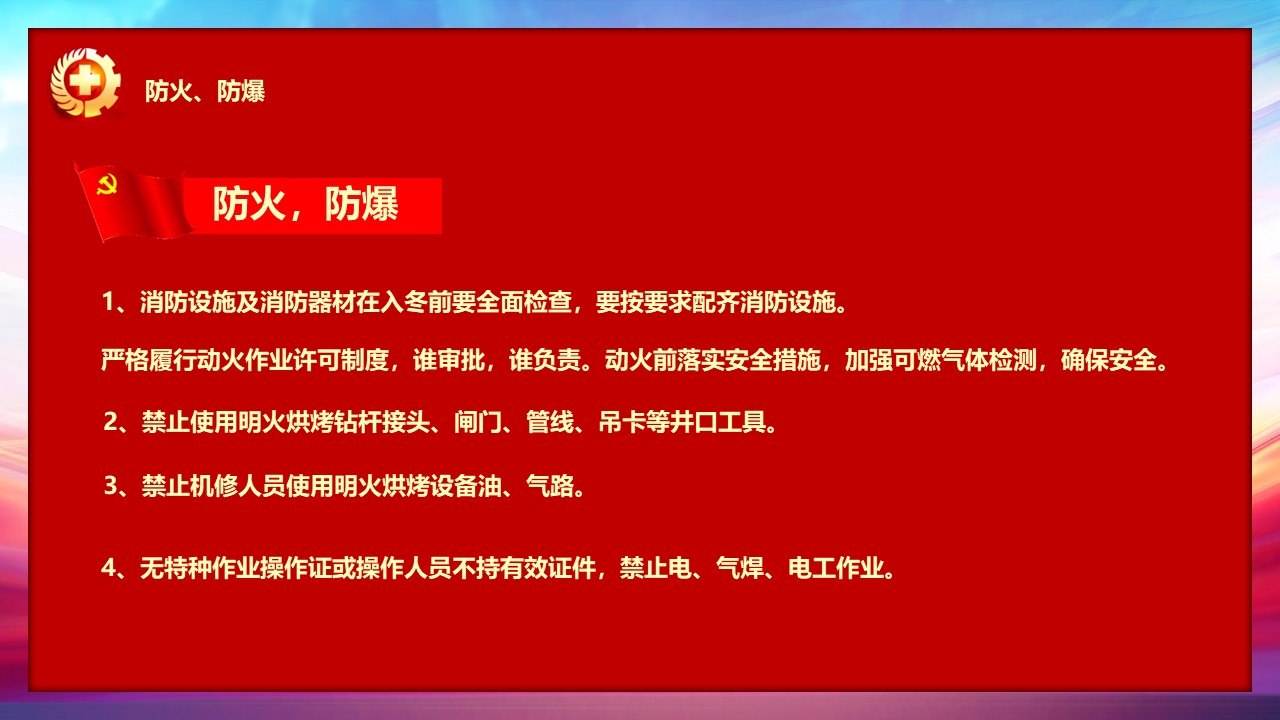 防火、防爆

防火，防爆

1、消防设施及消防器材在入冬前要全面检查，要按要求配齐消防设施。

严格履行动火作业许可制度，谁审批，谁负责。动火前落实安全措施，加强可燃气体检测，确保安全。

2、禁止使用明火烘烤钻杆接头、闸门、管线、吊卡等井口工具。

3、禁止机修人员使用明火烘烤设备油、气路。

4、无特种作业操作证或操作人员不持有效证件，禁止电、气焊、电工作业。